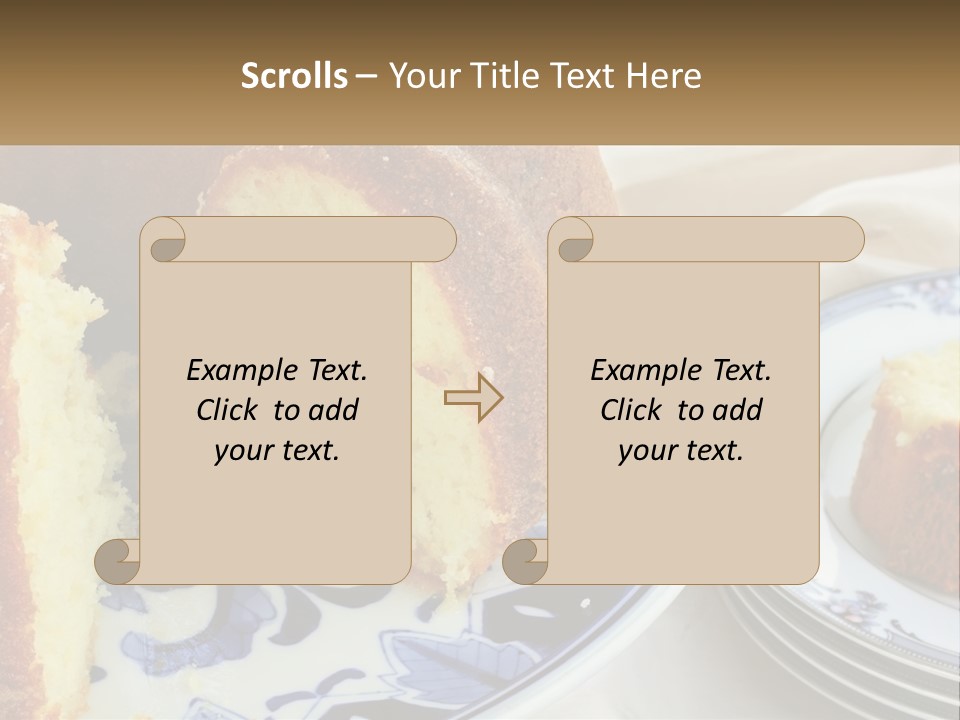 Scrolls – Your Title Text Here

Example Text. Click to add your text.

Example Text. Click to add your text.